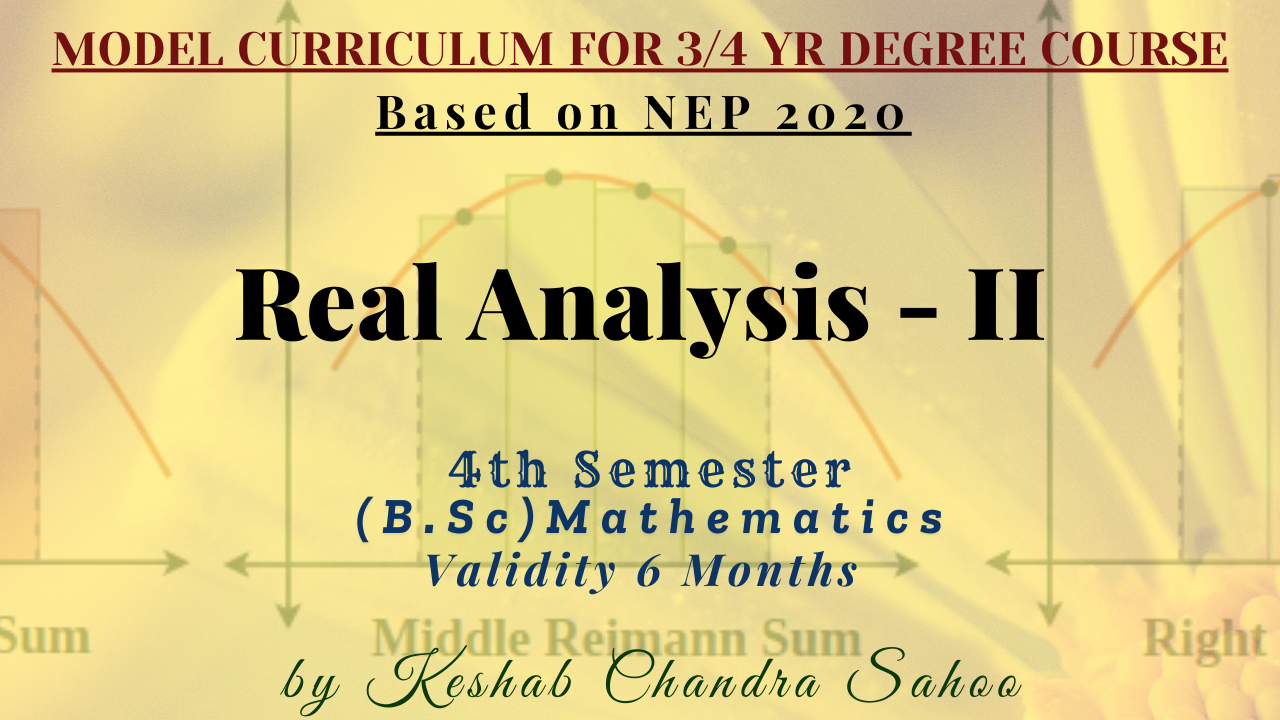 MODEL CURRICULUM FOR 3/4 YR DEGREE COURSE
Based on NEP 2020

Real Analysis - II

4th Semester
(B.Sc)Mathematics
Validity 6 Months

Sum Middle Reimann Sum Right

by Keshab Chandra Sahoo